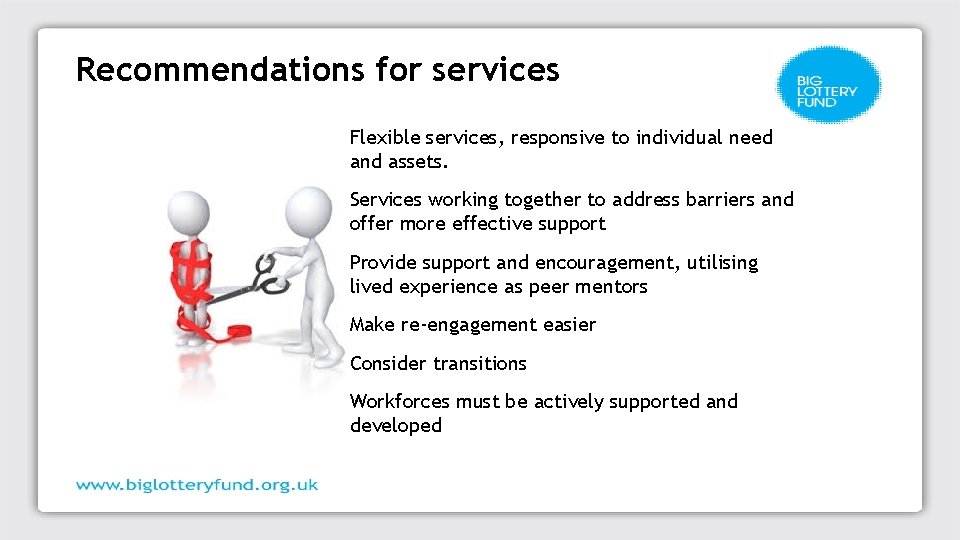 Recommendations for services

BIG LOTTERY FUND

Flexible services, responsive to individual need and assets.

Services working together to address barriers and offer more effective support

Provide support and encouragement, utilising lived experience as peer mentors

Make re-engagement easier

Consider transitions

Workforces must be actively supported and developed

www.biglotteryfund.org.uk